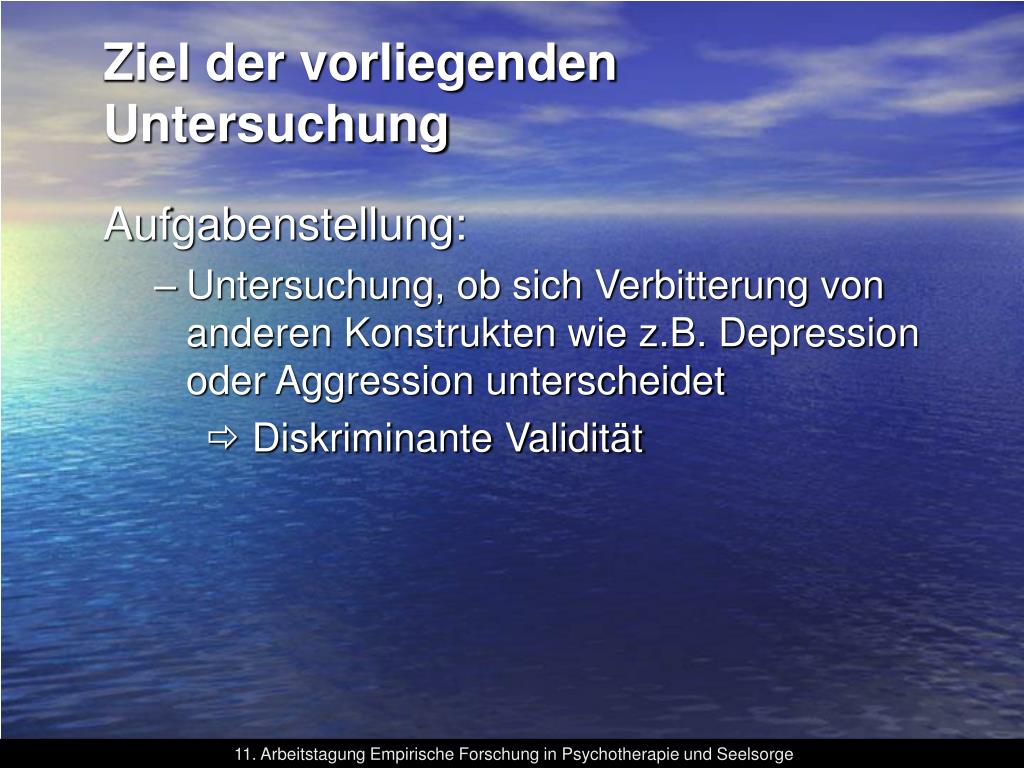 Ziel der vorliegenden Untersuchung

Aufgabenstellung:

– Untersuchung, ob sich Verbitterung von anderen Konstrukten wie z.B. Depression oder Aggression unterscheidet

⇨ Diskriminante Validität

11. Arbeitstagung Empirische Forschung in Psychotherapie und Seelsorge